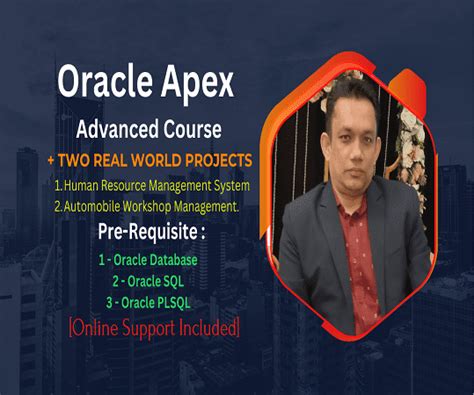 Oracle Apex

Advanced Course

+ TWO REAL WORLD PROJECTS

1. Human Resource Management System

2. Automobile Workshop Management.

Pre-Requisite :

1 - Oracle Database

2 - Oracle SQL

3 - Oracle PLSQL

[Online Support Included]